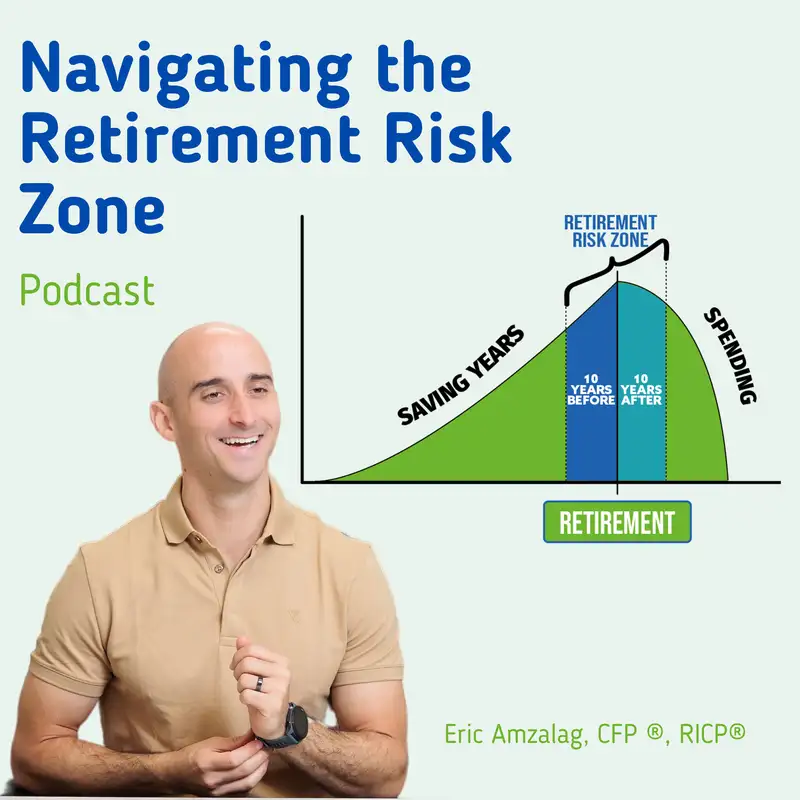 Navigating the Retirement Risk Zone

Podcast

RETIREMENT RISK ZONE

SAVING YEARS

10 YEARS BEFORE

10 YEARS AFTER

SPENDING

RETIREMENT

Eric Amzalag, CFP ®, RICP®